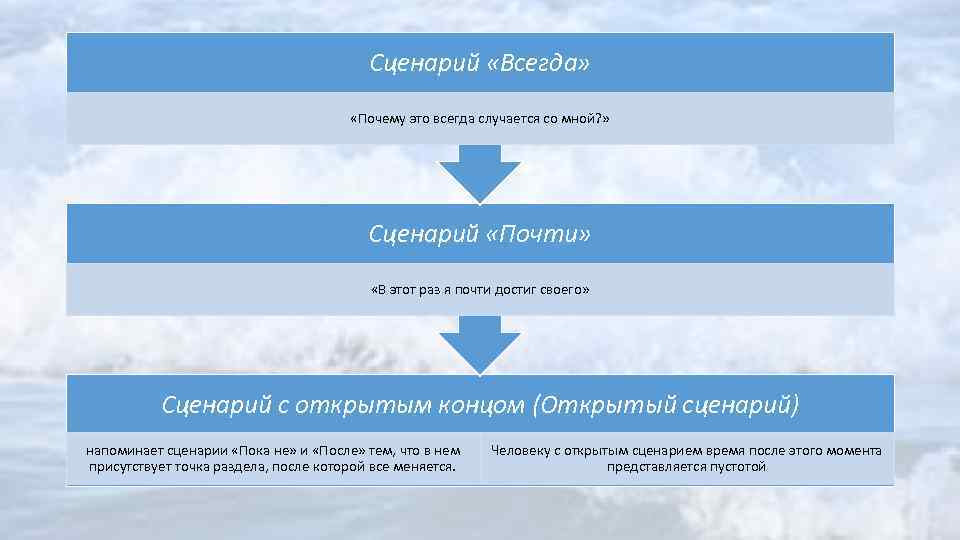 Сценарий «Всегда»

«Почему это всегда случается со мной?»

Сценарий «Почти»

«В этот раз я почти достиг своего»

Сценарий с открытым концом (Открытый сценарий)

напоминает сценарии «Пока не» и «После» тем, что в нем присутствует точка раздела, после которой все меняется.

Человеку с открытым сценарием время после этого момента представляется пустотой